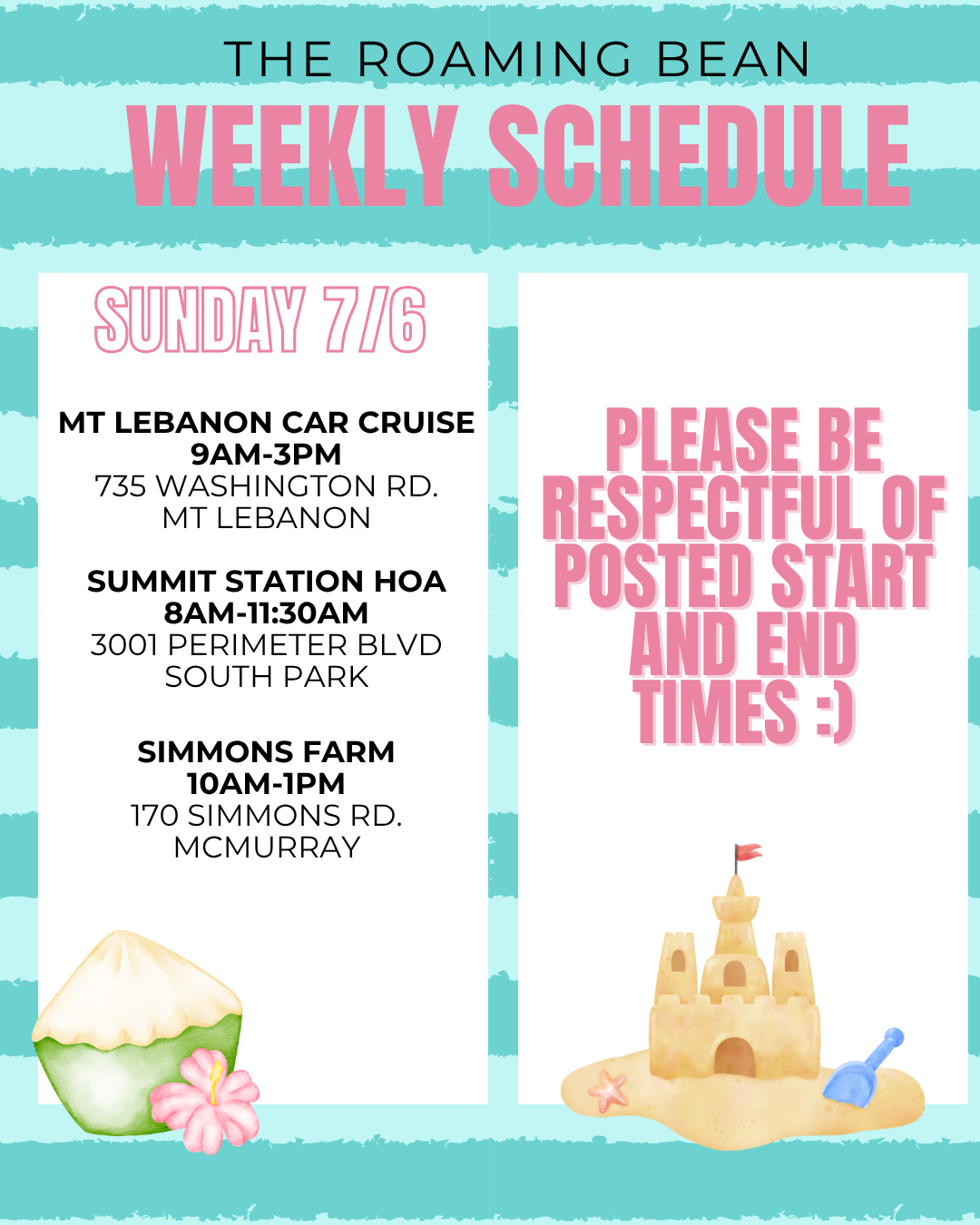 THE ROAMING BEAN
WEEKLY SCHEDULE

SUNDAY 7/6

MT LEBANON CAR CRUISE
9AM-3PM
735 WASHINGTON RD.
MT LEBANON

SUMMIT STATION HOA
8AM-11:30AM
3001 PERIMETER BLVD
SOUTH PARK

SIMMONS FARM
10AM-1PM
170 SIMMONS RD.
MCMURRAY

PLEASE BE RESPECTFUL OF POSTED START AND END TIMES :)